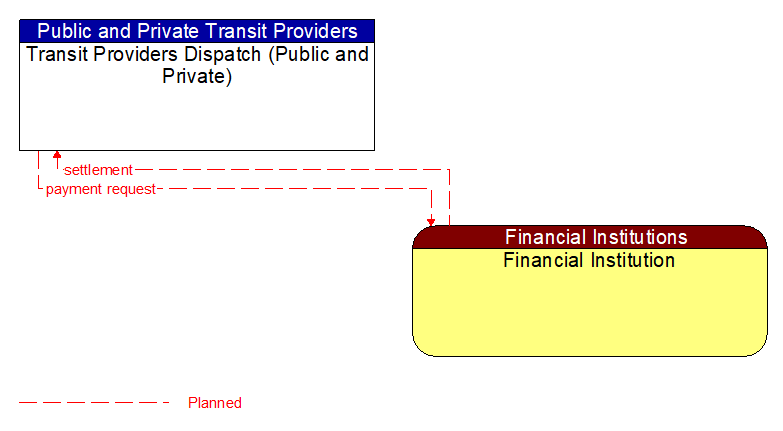 Public and Private Transit Providers
Transit Providers Dispatch (Public and Private)

settlement
payment request

Financial Institutions
Financial Institution

Planned